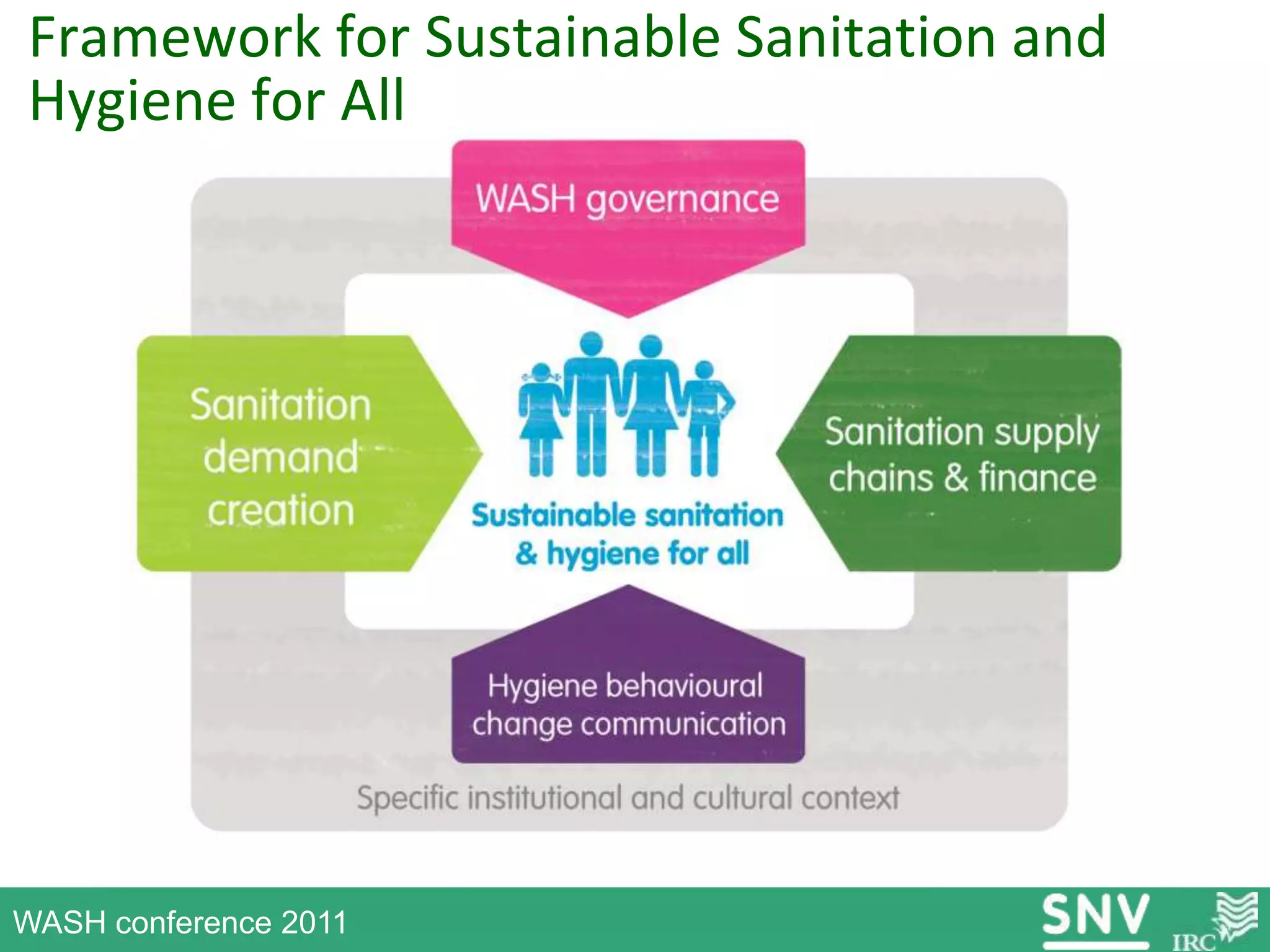 Framework for Sustainable Sanitation and Hygiene for All

WASH governance

Sanitation demand creation

Sustainable sanitation & hygiene for all

Sanitation supply chains & finance

Hygiene behavioural change communication

Specific institutional and cultural context

WASH conference 2011

SNV

IRC